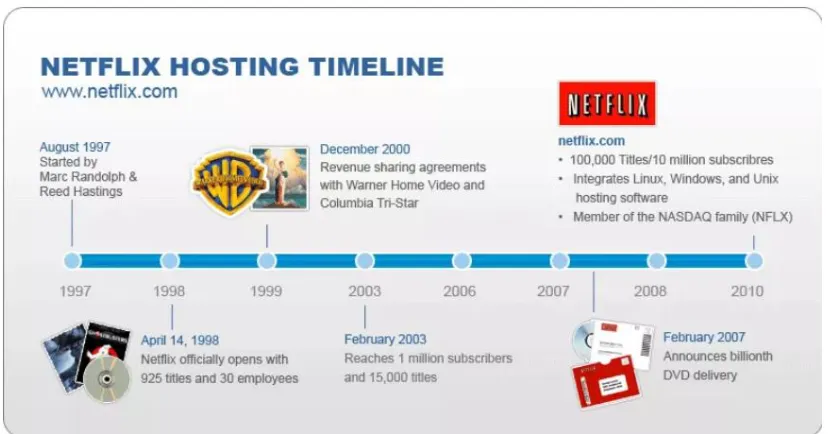 NETFLIX HOSTING TIMELINE
www.netflix.com

August 1997
Started by Marc Randolph & Reed Hastings

December 2000
Revenue sharing agreements with Warner Home Video and Columbia Tri-Star

NETFLIX
netflix.com
• 100,000 Titles/10 million subscribres
• Integrates Linux, Windows, and Unix hosting software
• Member of the NASDAQ family (NFLX)

1997 1998 1999 2003 2006 2007 2008 2010

April 14, 1998
Netflix officially opens with 925 titles and 30 employees

February 2003
Reaches 1 million subscribers and 15,000 titles

February 2007
Announces billionth DVD delivery